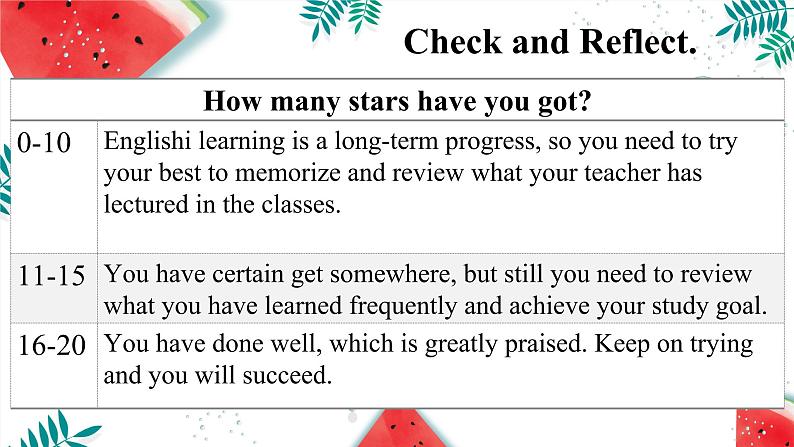 Check and Reflect.

| How many stars have you got? | |
|---|---|
| 0-10 | Englishi learning is a long-term progress, so you need to try your best to memorize and review what your teacher has lectured in the classes. |
| 11-15 | You have certain get somewhere, but still you need to review what you have learned frequently and achieve your study goal. |
| 16-20 | You have done well, which is greatly praised. Keep on trying and you will succeed. |